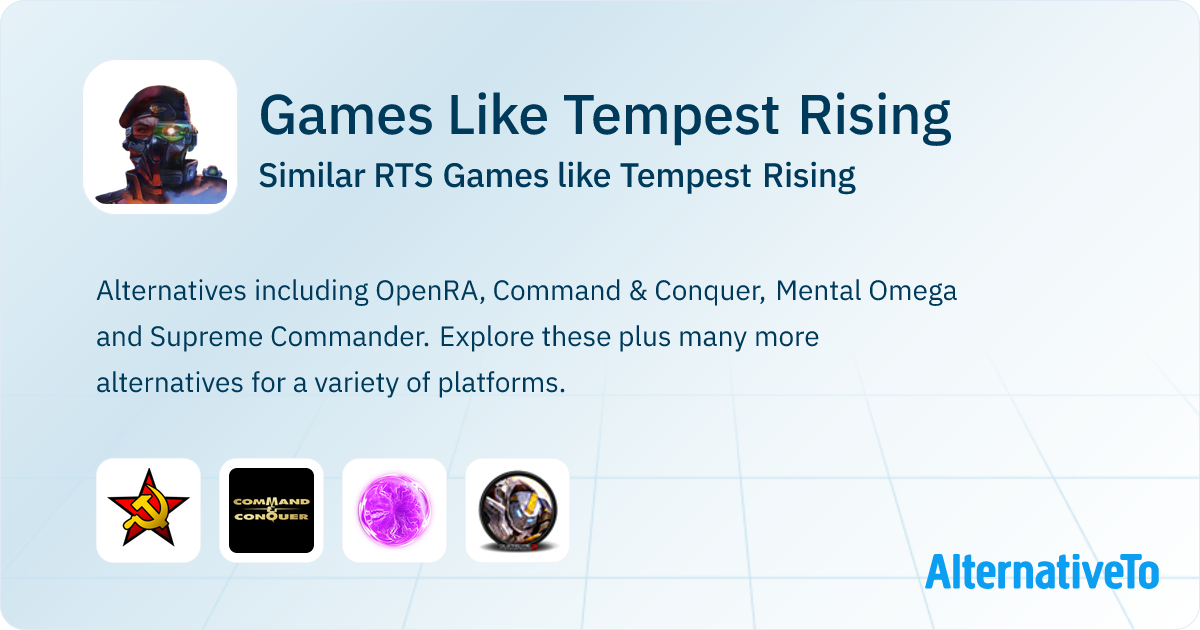 Games Like Tempest Rising

Similar RTS Games like Tempest Rising

Alternatives including OpenRA, Command & Conquer, Mental Omega and Supreme Commander. Explore these plus many more alternatives for a variety of platforms.

COMMAND & CONQUER

AlternativeTo